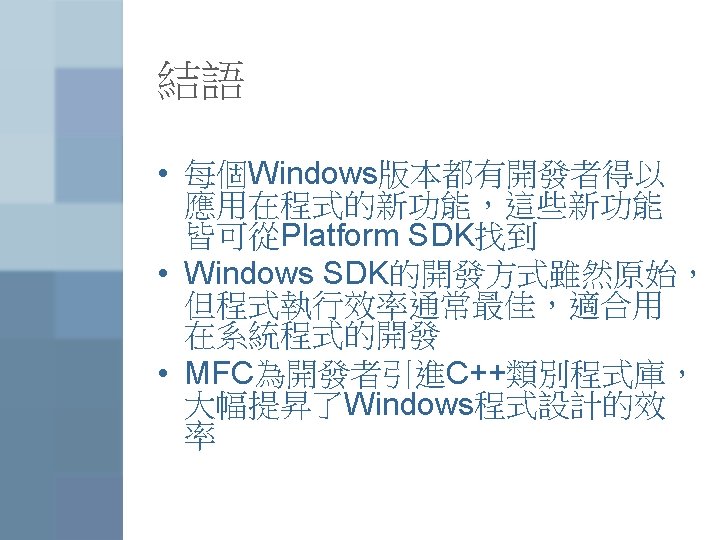 結語

• 每個Windows版本都有開發者得以應用在程式的新功能，這些新功能皆可從Platform SDK找到
• Windows SDK的開發方式雖然原始，但程式執行效率通常最佳，適合用在系統程式的開發
• MFC為開發者引進C++類別程式庫，大幅提昇了Windows程式設計的效率